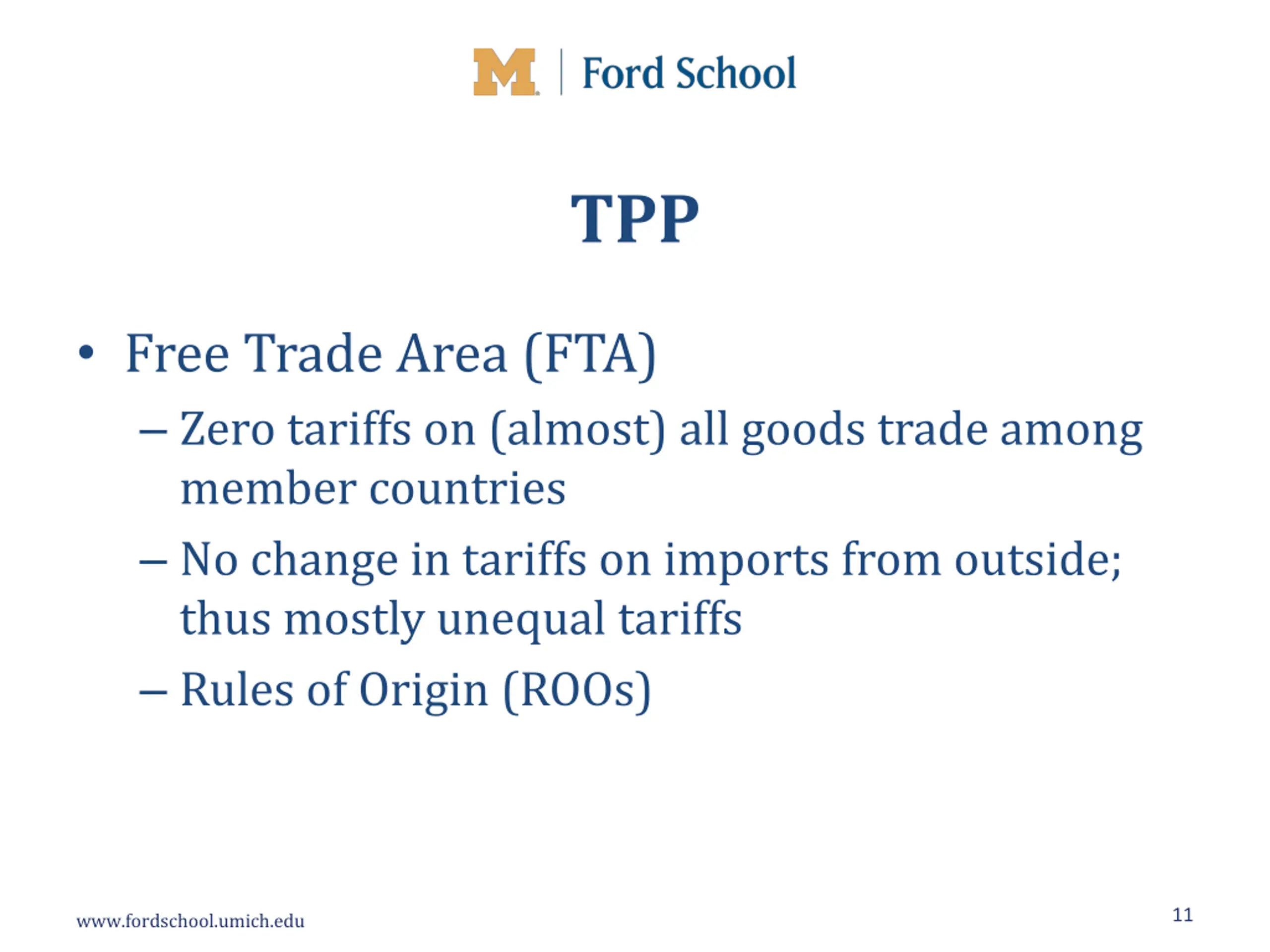 M | Ford School

TPP

• Free Trade Area (FTA)
– Zero tariffs on (almost) all goods trade among member countries
– No change in tariffs on imports from outside; thus mostly unequal tariffs
– Rules of Origin (ROOs)

www.fordschool.umich.edu

11